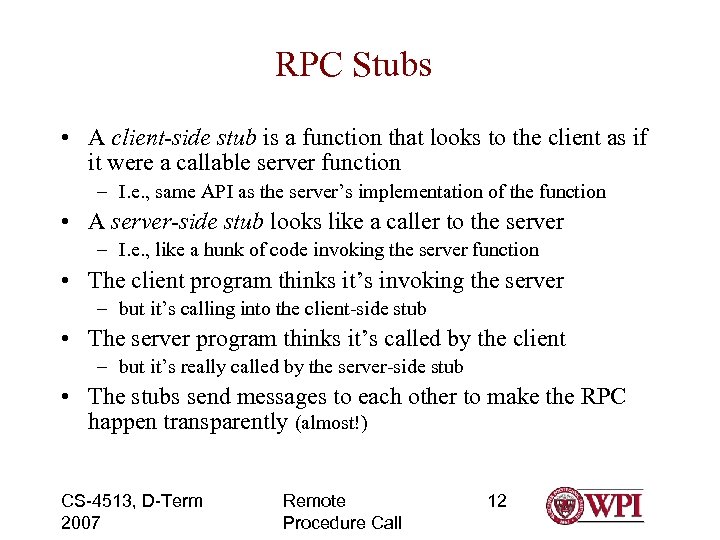 RPC Stubs

• A client-side stub is a function that looks to the client as if it were a callable server function
  – I.e., same API as the server's implementation of the function
• A server-side stub looks like a caller to the server
  – I.e., like a hunk of code invoking the server function
• The client program thinks it's invoking the server
  – but it's calling into the client-side stub
• The server program thinks it's called by the client
  – but it's really called by the server-side stub
• The stubs send messages to each other to make the RPC happen transparently (almost!)

CS-4513, D-Term 2007

Remote Procedure Call

12

WPI